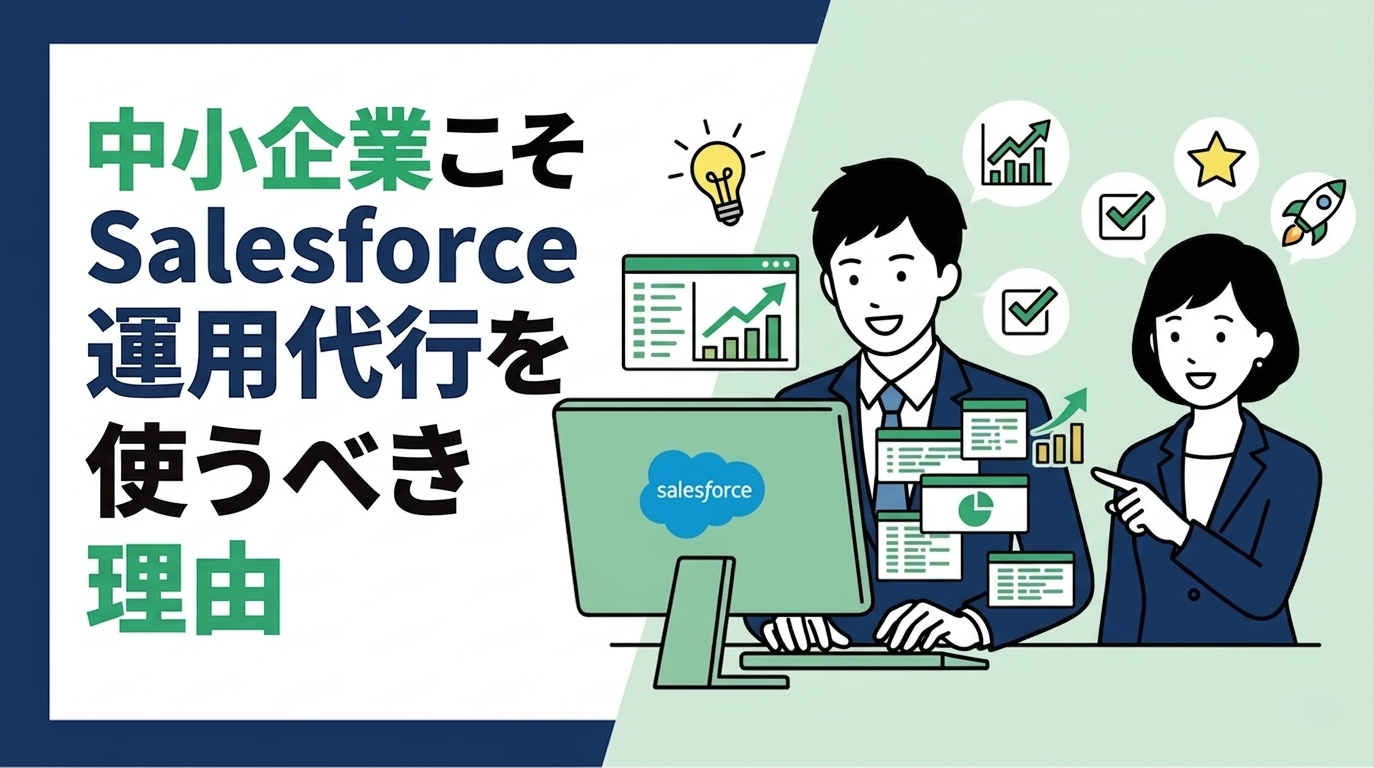 中小企業こそ
Salesforce
運用代行を
使うべき
理由

salesforce